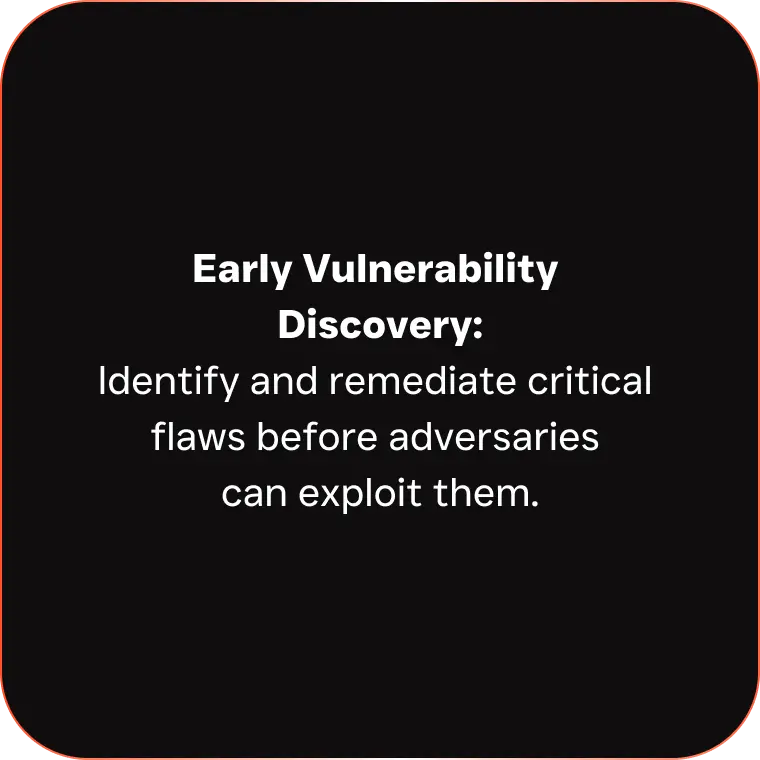 Early Vulnerability Discovery:
Identify and remediate critical flaws before adversaries can exploit them.